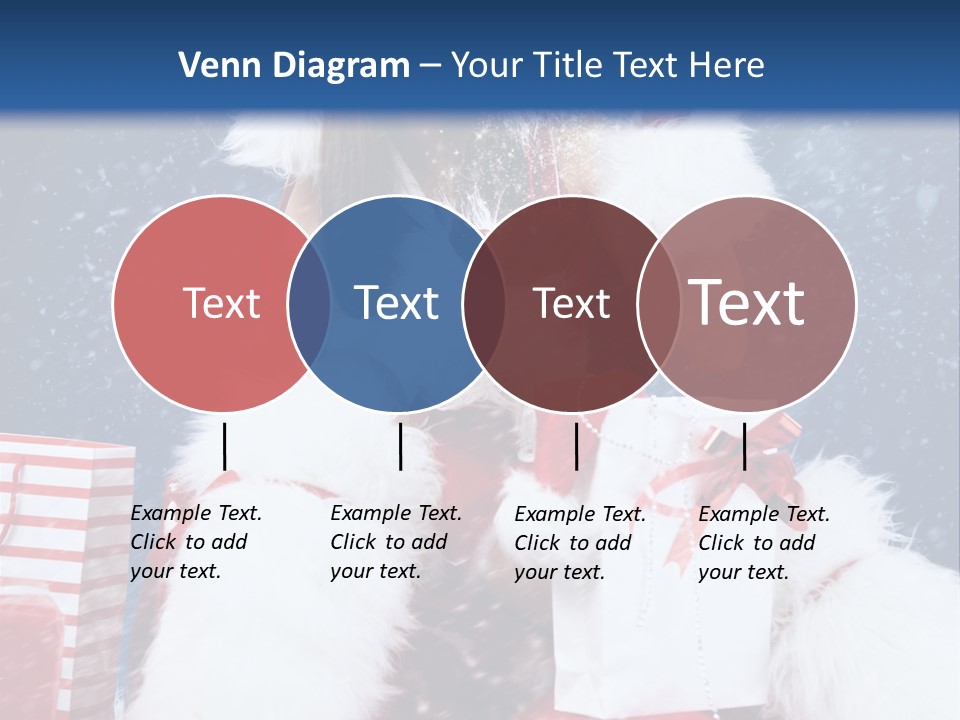 Venn Diagram – Your Title Text Here

Text

Text

Text

Text

Example Text. Click to add your text.

Example Text. Click to add your text.

Example Text. Click to add your text.

Example Text. Click to add your text.